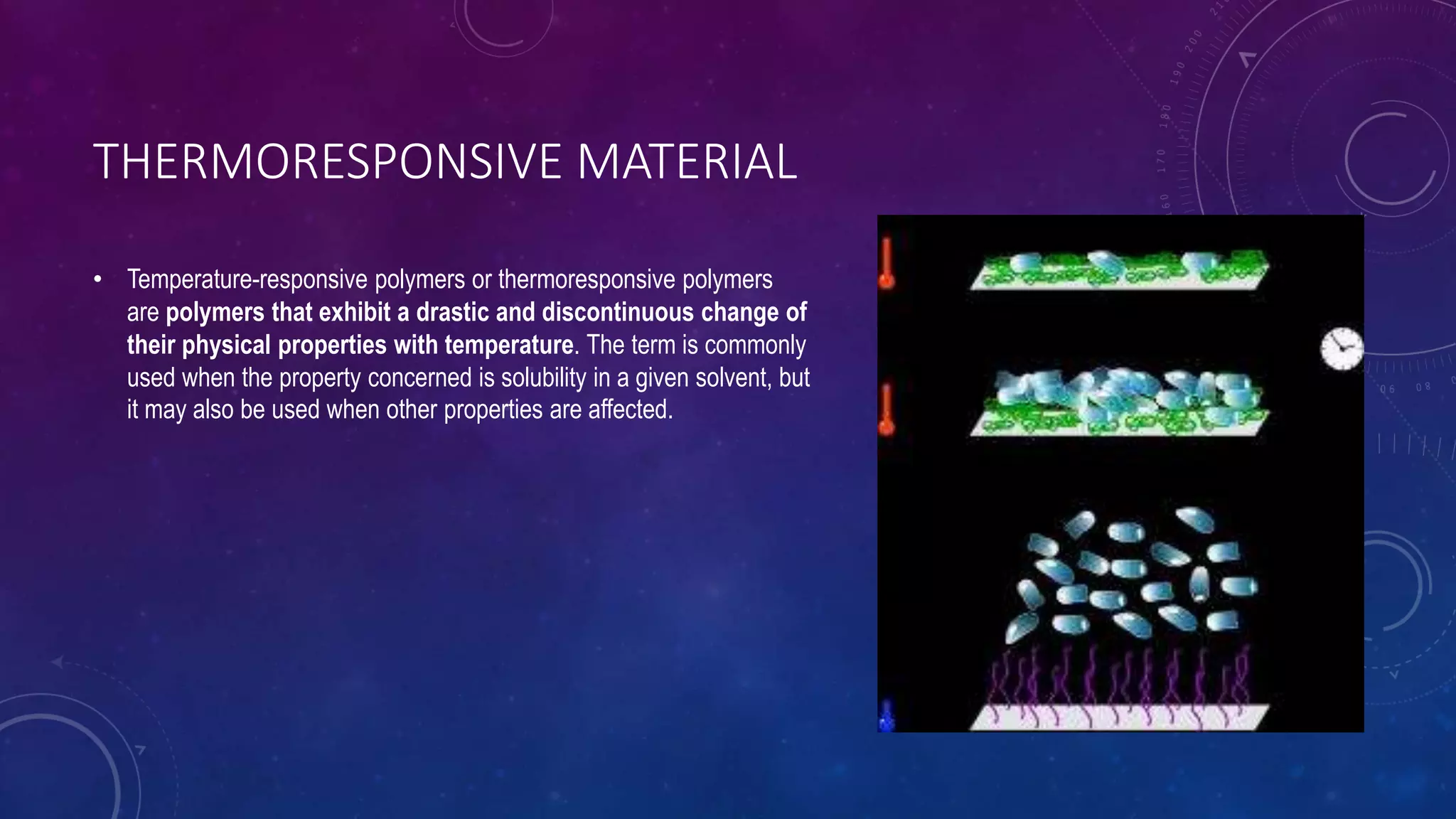 THERMORESPONSIVE MATERIAL

• Temperature-responsive polymers or thermoresponsive polymers are polymers that exhibit a drastic and discontinuous change of their physical properties with temperature. The term is commonly used when the property concerned is solubility in a given solvent, but it may also be used when other properties are affected.